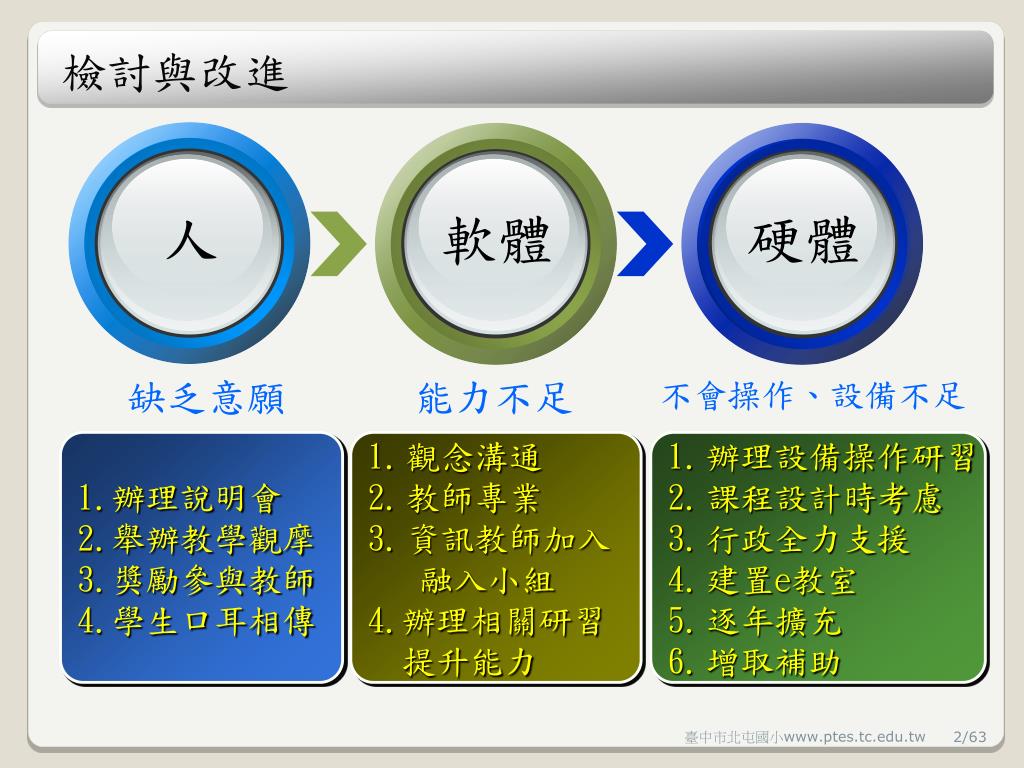 檢討與改進

人

軟體

硬體

缺乏意願

能力不足

不會操作、設備不足

1. 辦理說明會
2. 舉辦教學觀摩
3. 獎勵參與教師
4. 學生口耳相傳

1. 觀念溝通
2. 教師專業
3. 資訊教師加入融入小組
4. 辦理相關研習提升能力

1. 辦理設備操作研習
2. 課程設計時考慮
3. 行政全力支援
4. 建置e教室
5. 逐年擴充
6. 增取補助

臺中市北屯國小www.ptes.tc.edu.tw 2/63